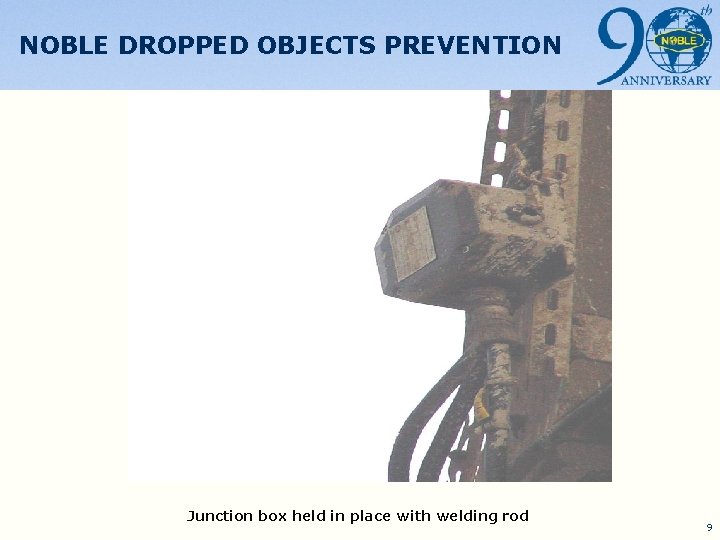 NOBLE DROPPED OBJECTS PREVENTION

90th NOBLE ANNIVERSARY

Junction box held in place with welding rod

9